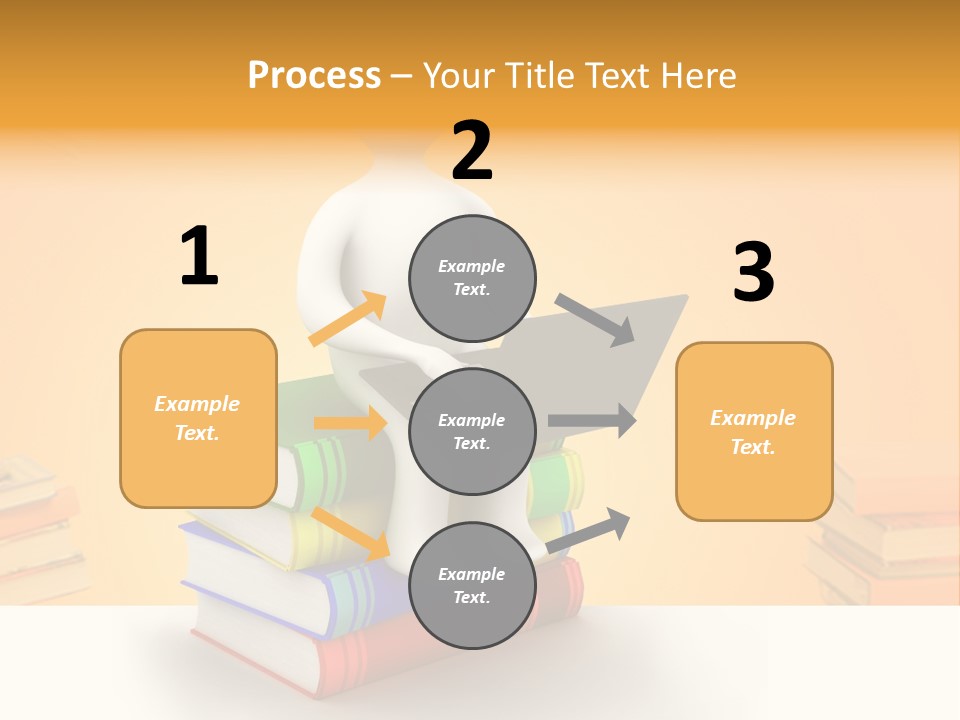 Process – Your Title Text Here

1

Example Text.

2

Example Text.

Example Text.

Example Text.

3

Example Text.